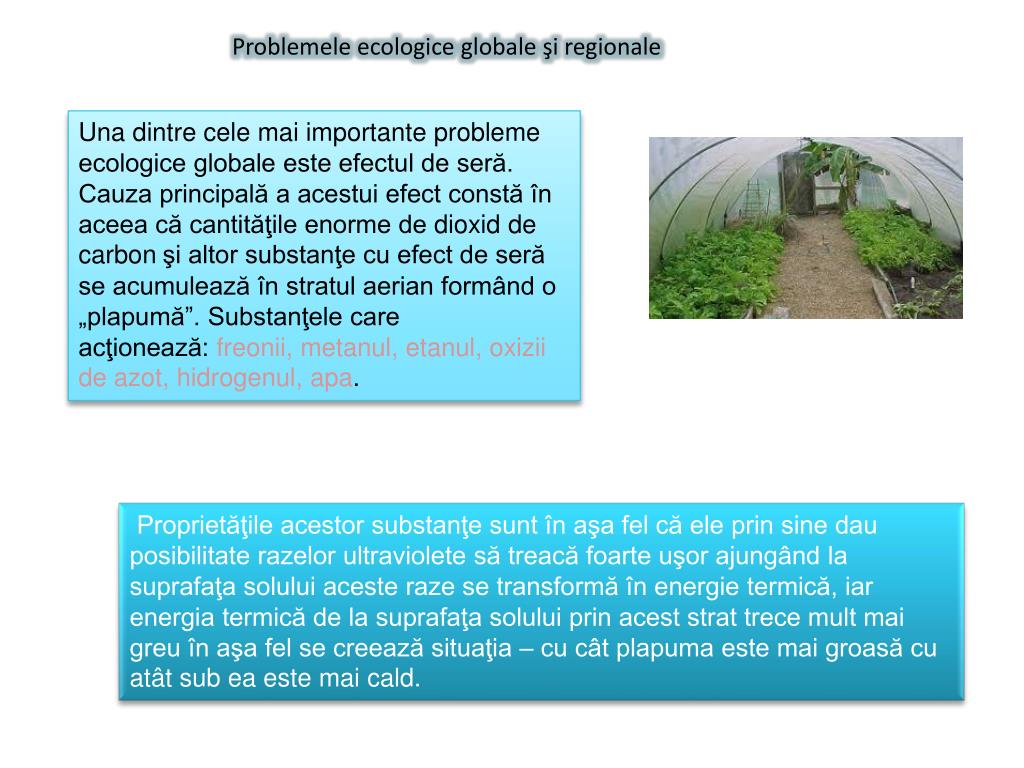 Problemele ecologice globale şi regionale

Una dintre cele mai importante probleme ecologice globale este efectul de seră. Cauza principală a acestui efect constă în aceea că cantităţile enorme de dioxid de carbon şi altor substanţe cu efect de seră se acumulează în stratul aerian formând o „plapumă”. Substanţele care acţionează: freonii, metanul, etanul, oxizii de azot, hidrogenul, apa.

Proprietăţile acestor substanţe sunt în aşa fel că ele prin sine dau posibilitate razelor ultraviolete să treacă foarte uşor ajungând la suprafaţa solului aceste raze se transformă în energie termică, iar energia termică de la suprafaţa solului prin acest strat trece mult mai greu în aşa fel se creează situaţia – cu cât plapuma este mai groasă cu atât sub ea este mai cald.